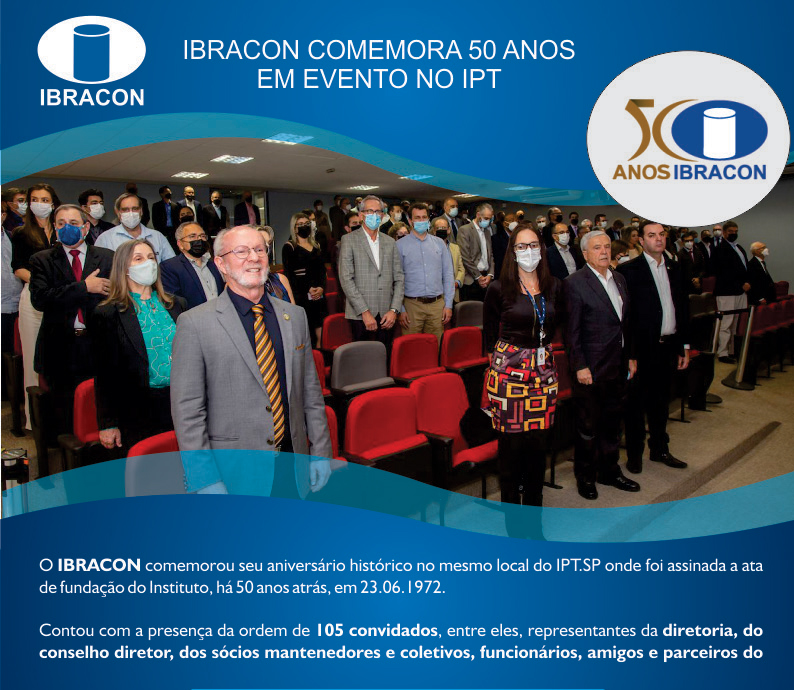 IBRACON

IBRACON COMEMORA 50 ANOS
EM EVENTO NO IPT

50 ANOS IBRACON

O IBRACON comemorou seu aniversário histórico no mesmo local do IPT.SP onde foi assinada a ata de fundação do Instituto, há 50 anos atrás, em 23.06.1972.

Contou com a presença da ordem de 105 convidados, entre eles, representantes da diretoria, do conselho diretor, dos sócios mantenedores e coletivos, funcionários, amigos e parceiros do